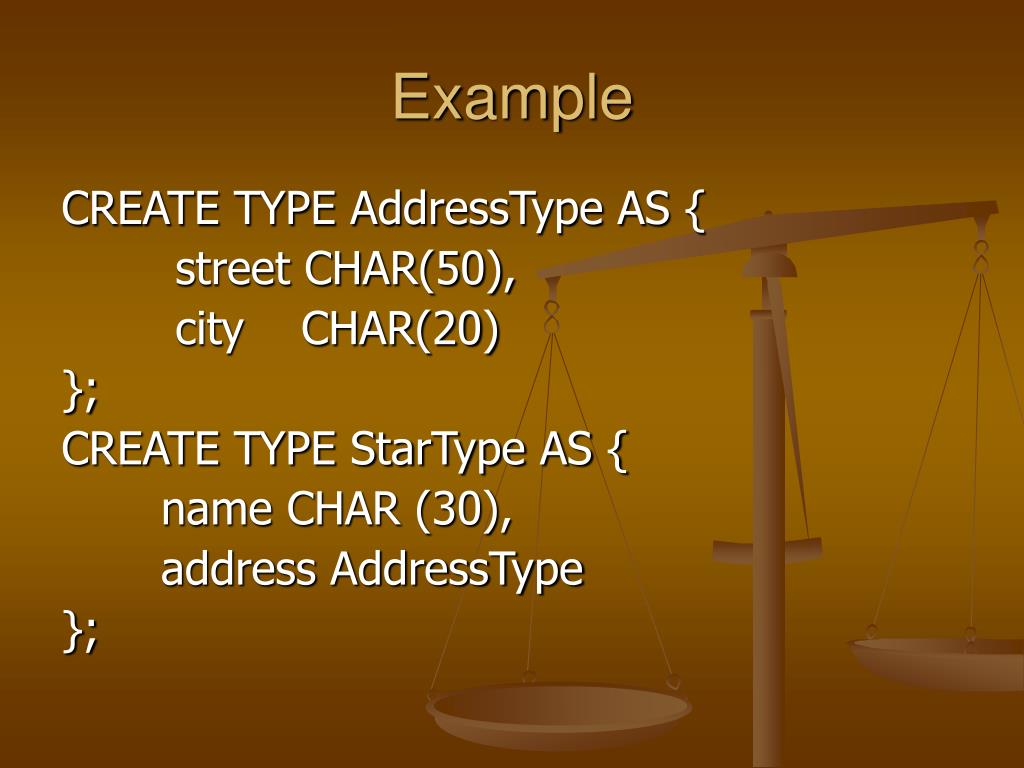 Example

CREATE TYPE AddressType AS {
street CHAR(50),
city CHAR(20)
};
CREATE TYPE StarType AS {
name CHAR (30),
address AddressType
};